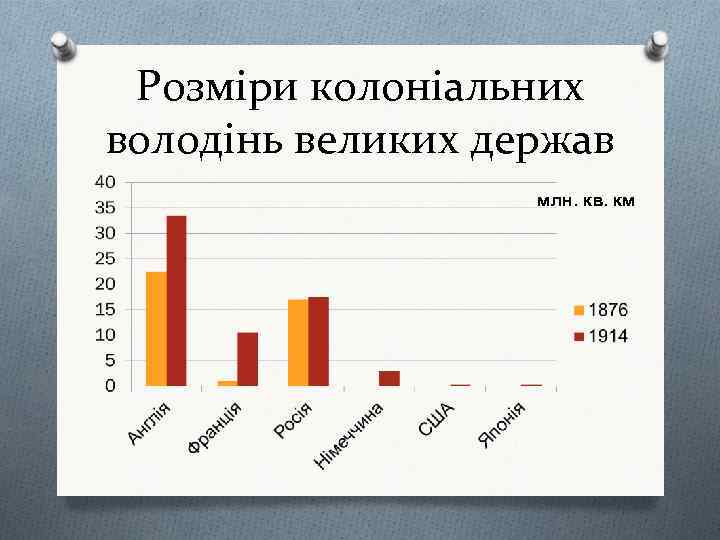 Розміри колоніальних володінь великих держав

40
35
30
25
20
15
10
5
0

млн. кв. км

1876
1914

Англія
Франція
Росія
Німеччина
США
Японія